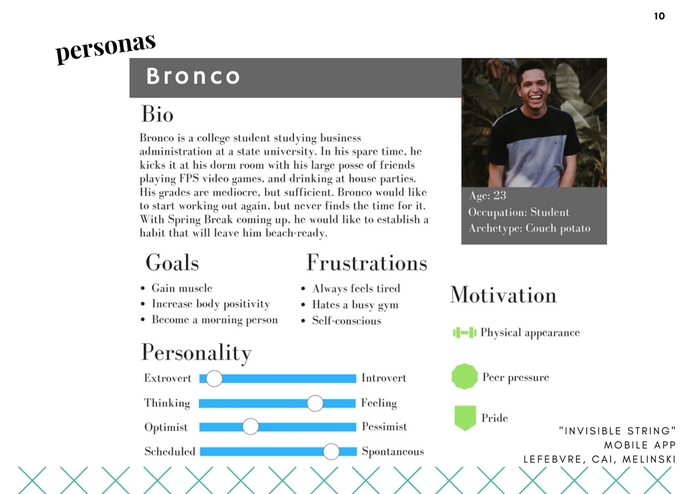 10

personas

Bronco

Bio

Bronco is a college student studying business administration at a state university. In his spare time, he kicks it at his dorm room with his large posse of friends playing FPS video games, and drinking at house parties. His grades are mediocre, but sufficient. Bronco would like to start working out again, but never finds the time for it. With Spring Break coming up, he would like to establish a habit that will leave him beach-ready.

Age: 23
Occupation: Student
Archetype: Couch potato

Goals
- Gain muscle
- Increase body positivity
- Become a morning person

Frustrations
- Always feels tired
- Hates a busy gym
- Self-conscious

Motivation
Physical appearance
Peer pressure
Pride

Personality
Extrovert Introvert
Thinking Feeling
Optimist Pessimist
Scheduled Spontaneous

"INVISIBLE STRING"
MOBILE APP
LEFEBVRE, CAI, MELINSKI